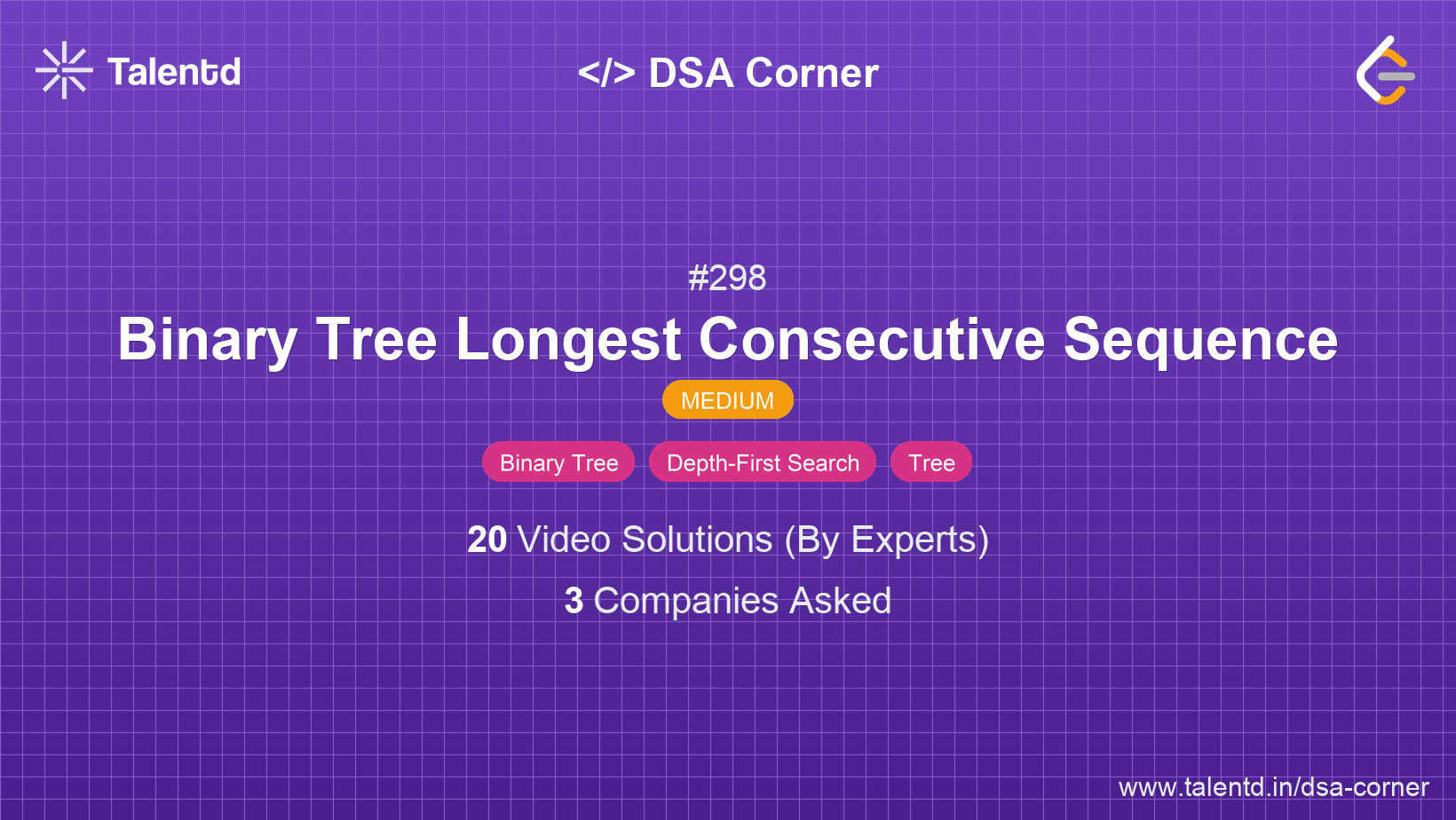 Talentd

</> DSA Corner

#298

Binary Tree Longest Consecutive Sequence

MEDIUM

Binary Tree Depth-First Search Tree

20 Video Solutions (By Experts)

3 Companies Asked

www.talentd.in/dsa-corner